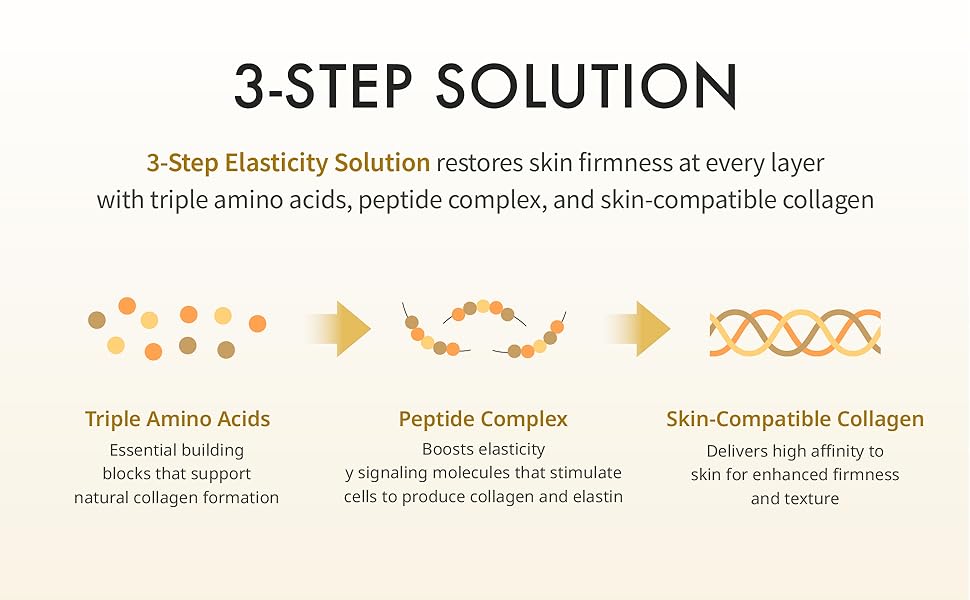 3-STEP SOLUTION

3-Step Elasticity Solution restores skin firmness at every layer with triple amino acids, peptide complex, and skin-compatible collagen

Triple Amino Acids
Essential building blocks that support natural collagen formation

Peptide Complex
Boosts elasticity y signaling molecules that stimulate cells to produce collagen and elastin

Skin-Compatible Collagen
Delivers high affinity to skin for enhanced firmness and texture